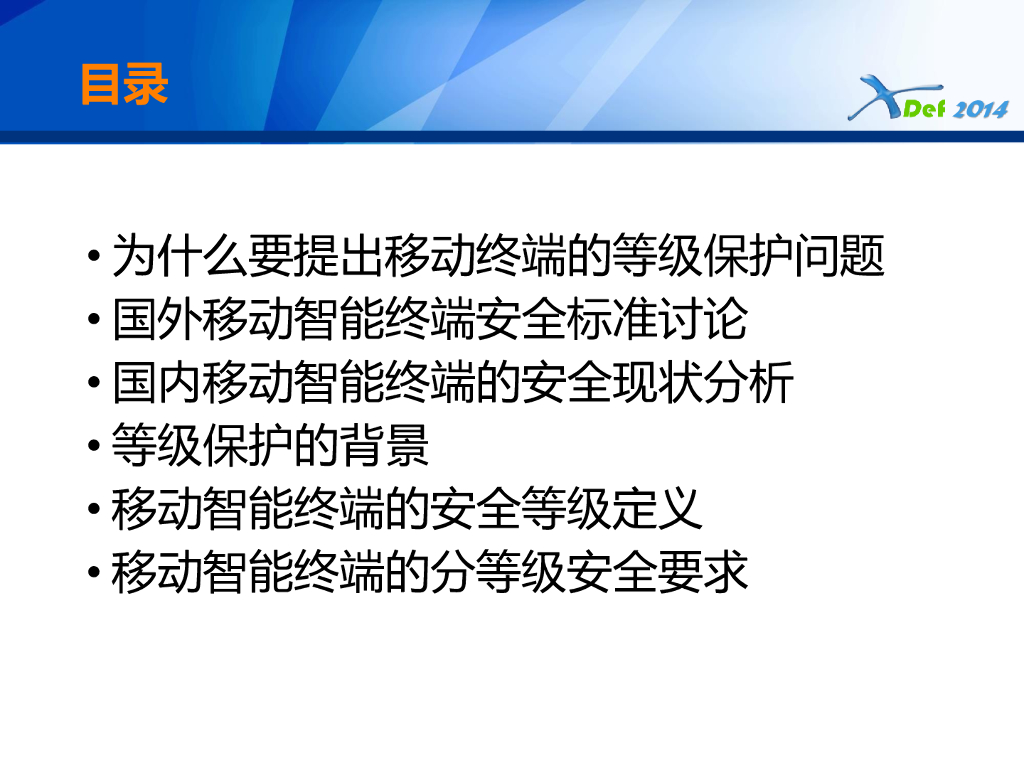 目录

XDef 2014

• 为什么要提出移动终端的等级保护问题
• 国外移动智能终端安全标准讨论
• 国内移动智能终端的安全现状分析
• 等级保护的背景
• 移动智能终端的安全等级定义
• 移动智能终端的分等级安全要求